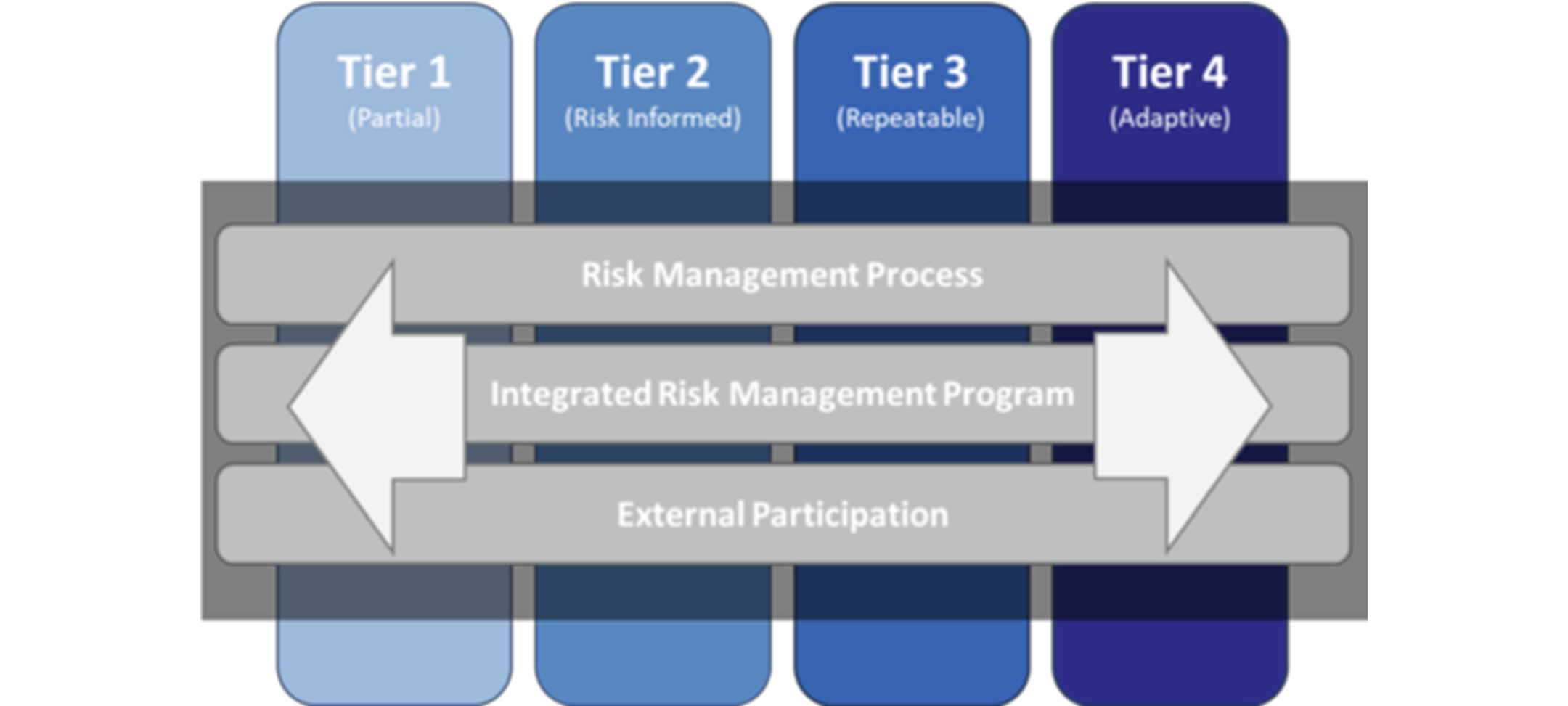 Tier 1
(Partial)

Tier 2
(Risk Informed)

Tier 3
(Repeatable)

Tier 4
(Adaptive)

Risk Management Process

Integrated Risk Management Program

External Participation